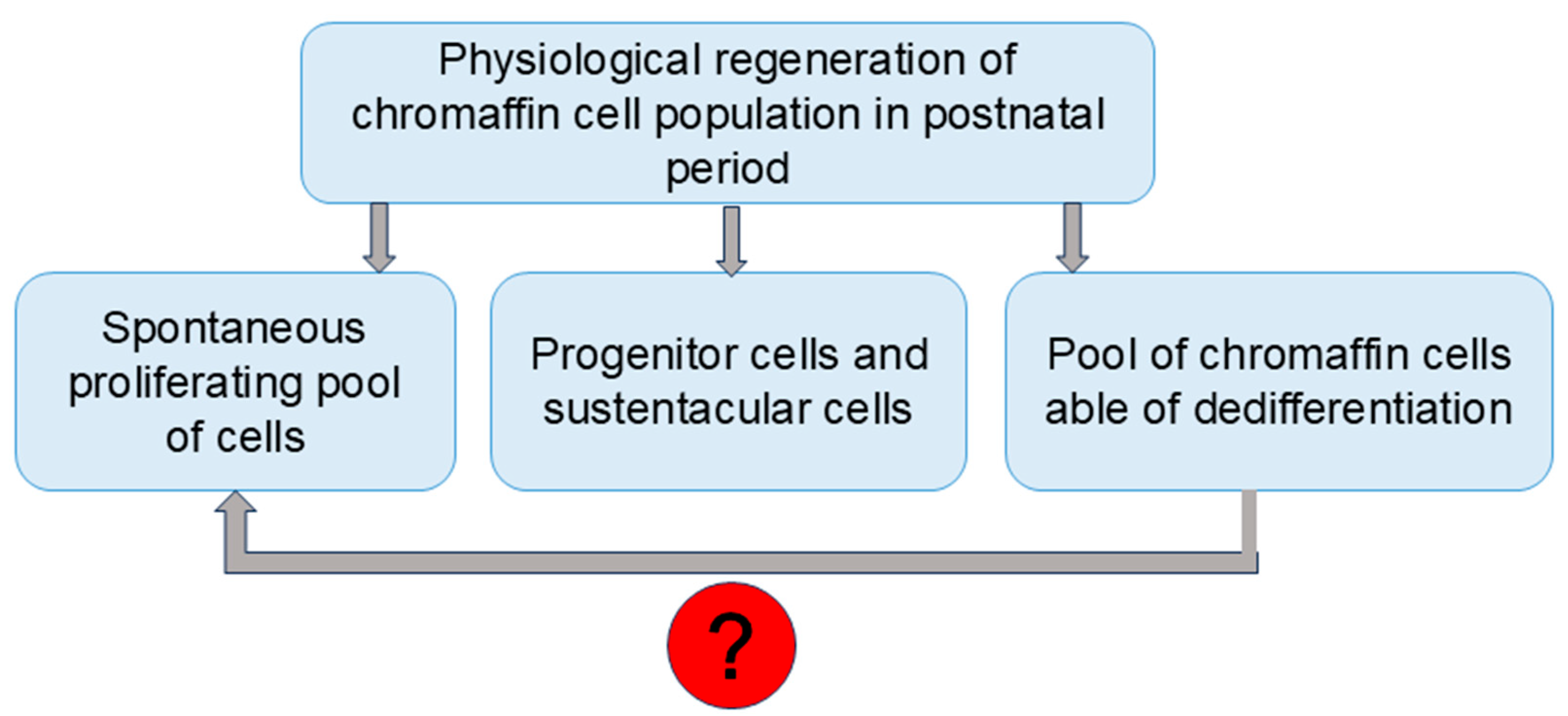 Physiological regeneration of chromaffin cell population in postnatal period

Spontaneous proliferating pool of cells

Progenitor cells and sustentacular cells

Pool of chromaffin cells able of dedifferentiation

?